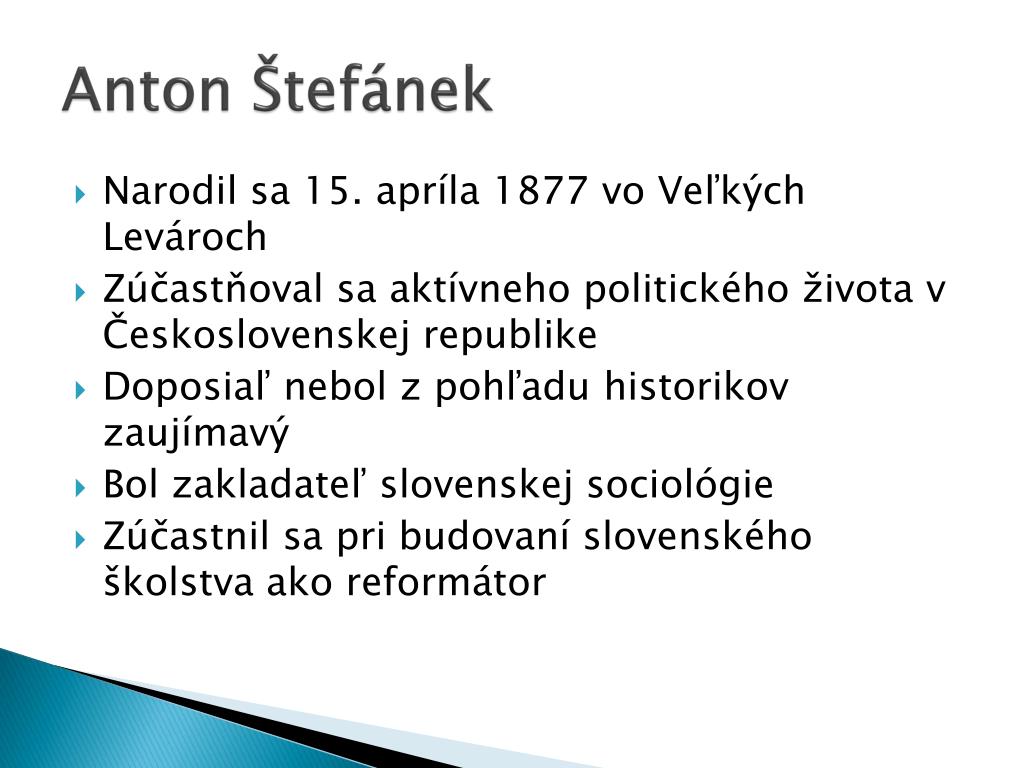 Anton Štefánek

Narodil sa 15. apríla 1877 vo Veľkých Levároch

Zúčastňoval sa aktívneho politického života v Československej republike

Doposiaľ nebol z pohľadu historikov zaujímavý

Bol zakladateľ slovenskej sociológie

Zúčastnil sa pri budovaní slovenského školstva ako reformátor